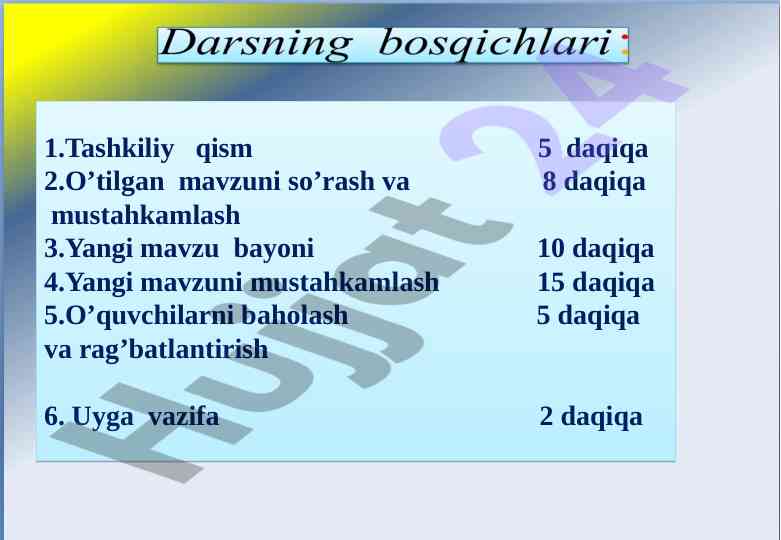 Darsning bosqichlari:

1.Tashkiliy qism 5 daqiqa
2.O’tilgan mavzuni so’rash va mustahkamlash 8 daqiqa
3.Yangi mavzu bayoni 10 daqiqa
4.Yangi mavzuni mustahkamlash 15 daqiqa
5.O’quvchilarni baholash va rag’batlantirish 5 daqiqa

6. Uyga vazifa 2 daqiqa

Hujjat 24